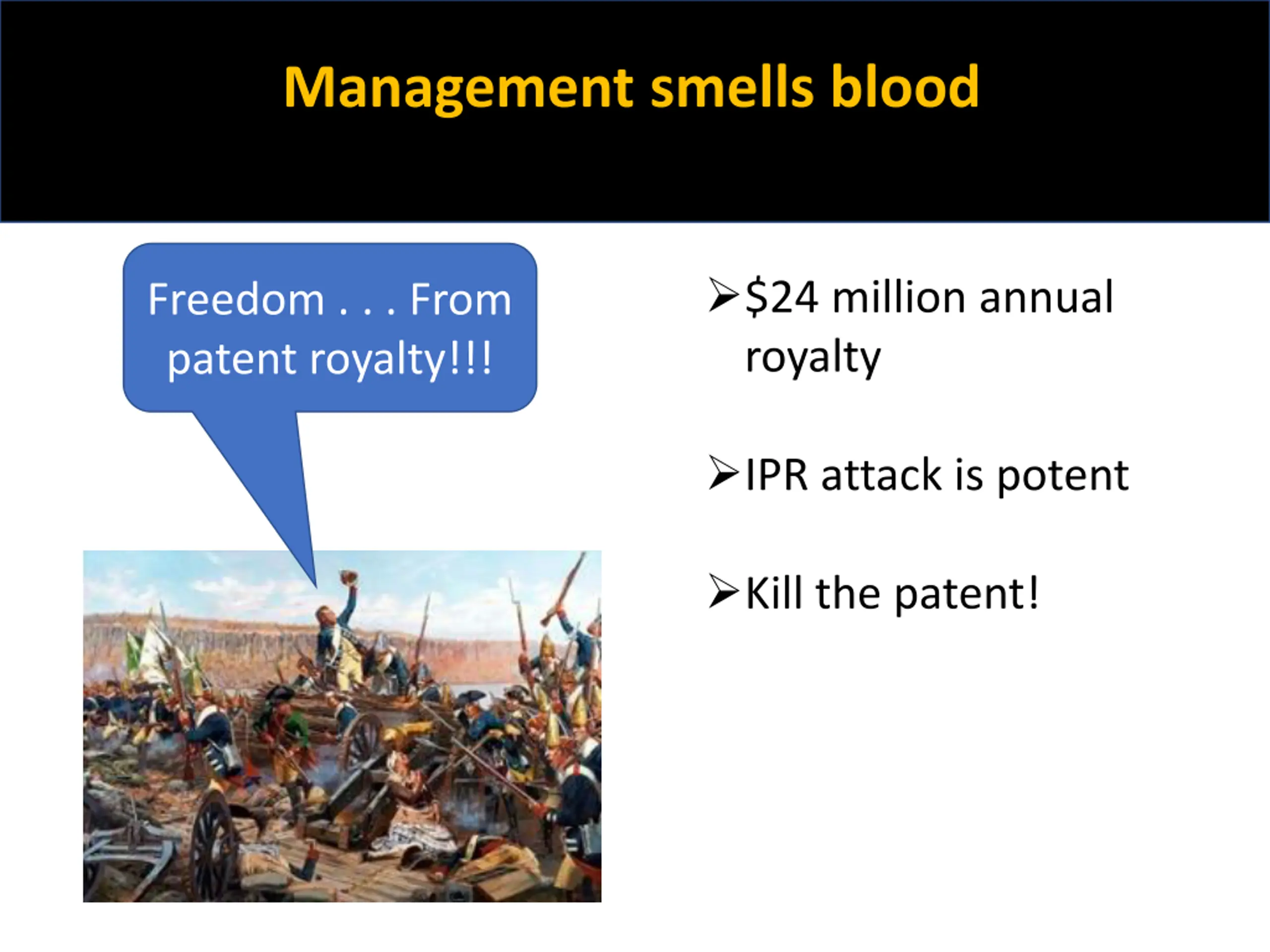 Management smells blood

Freedom . . . From patent royalty!!!

➢\$24 million annual royalty

➢IPR attack is potent

➢Kill the patent!